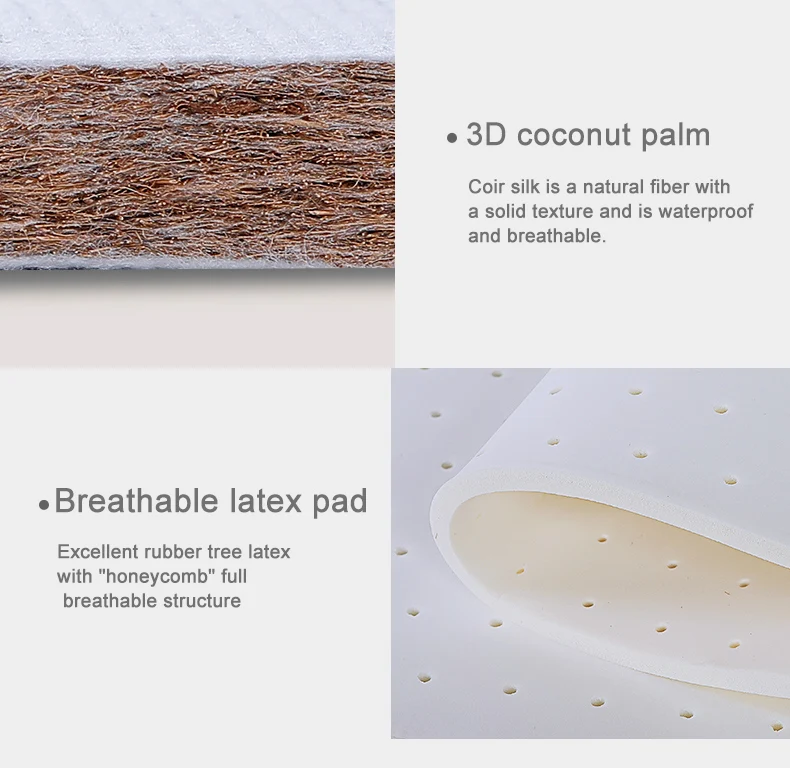 • 3D coconut palm

Coir silk is a natural fiber with a solid texture and is waterproof and breathable.

• Breathable latex pad

Excellent rubber tree latex with "honeycomb" full breathable structure